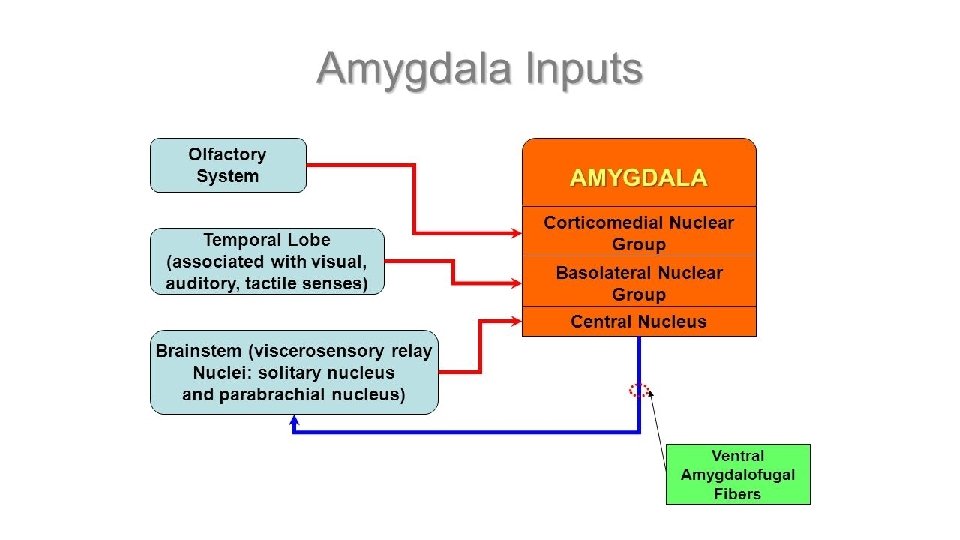 Amygdala Inputs

Olfactory System

Temporal Lobe (associated with visual, auditory, tactile senses)

Brainstem (viscerosensory relay Nuclei: solitary nucleus and parabrachial nucleus)

AMYGDALA

Corticomedial Nuclear Group

Basolateral Nuclear Group

Central Nucleus

Ventral Amygdalofugal Fibers